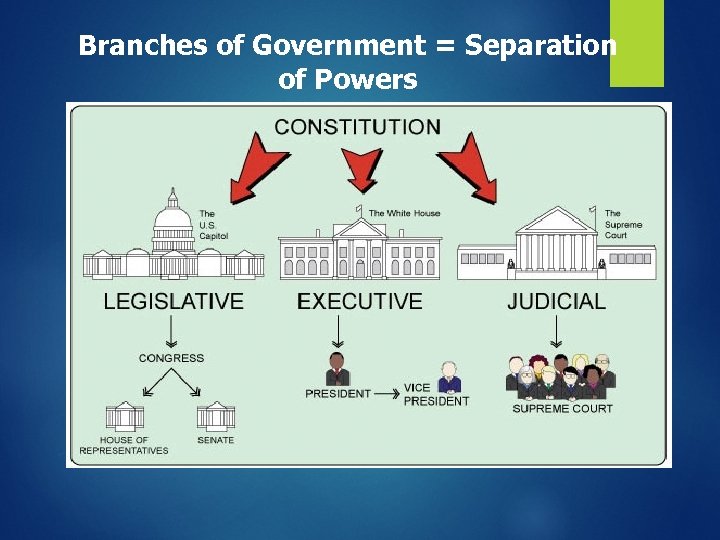 Branches of Government = Separation of Powers

CONSTITUTION

The U.S. Capitol

The White House

The Supreme Court

LEGISLATIVE

EXECUTIVE

JUDICIAL

CONGRESS

HOUSE OF REPRESENTATIVES

SENATE

PRESIDENT

VICE PRESIDENT

SUPREME COURT